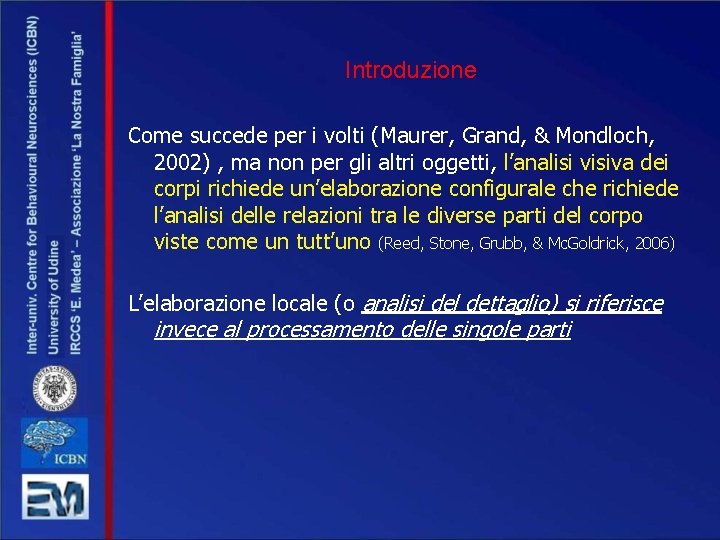 Inter-univ. Centre for Behavioural Neurosciences (ICBN)
University of Udine
IRCCS 'E. Medea' – Associazione 'La Nostra Famiglia'

ICBN

EM

Introduzione

Come succede per i volti (Maurer, Grand, & Mondloch, 2002) , ma non per gli altri oggetti, l'analisi visiva dei corpi richiede un'elaborazione configurale che richiede l'analisi delle relazioni tra le diverse parti del corpo viste come un tutt'uno (Reed, Stone, Grubb, & McGoldrick, 2006)

L'elaborazione locale (o analisi del dettaglio) si riferisce invece al processamento delle singole parti